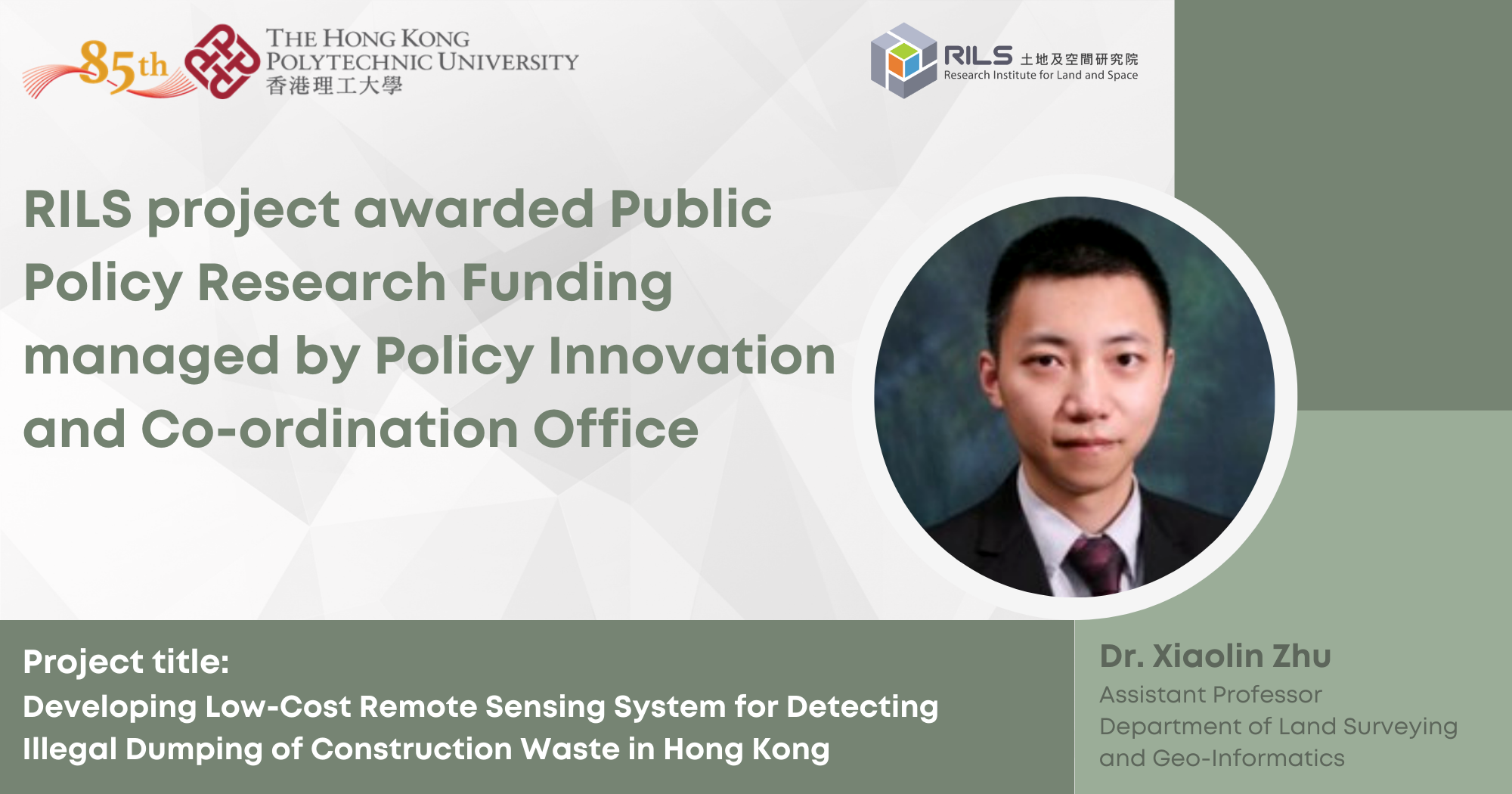 85th
THE HONG KONG POLYTECHNIC UNIVERSITY
香港理工大學

RILS 土地及空間研究院
Research Institute for Land and Space

RILS project awarded Public Policy Research Funding managed by Policy Innovation and Co-ordination Office

Project title:
Developing Low-Cost Remote Sensing System for Detecting Illegal Dumping of Construction Waste in Hong Kong

Dr. Xiaolin Zhu
Assistant Professor
Department of Land Surveying and Geo-Informatics